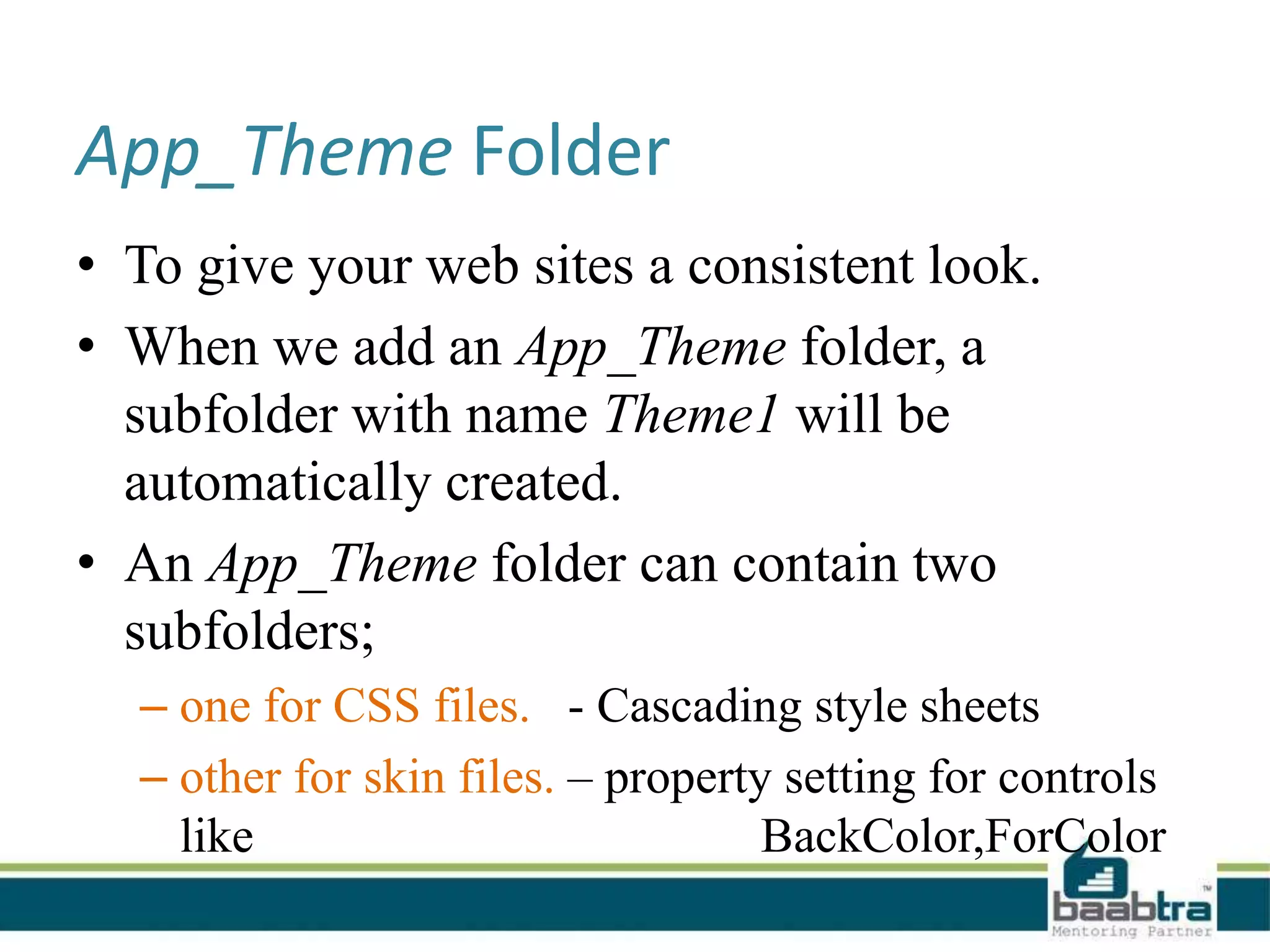 App_Theme Folder

• To give your web sites a consistent look.

• When we add an App_Theme folder, a subfolder with name Theme1 will be automatically created.

• An App_Theme folder can contain two subfolders;

– one for CSS files. - Cascading style sheets

– other for skin files. – property setting for controls like BackColor,ForColor

baabtra™
Mentoring Partner